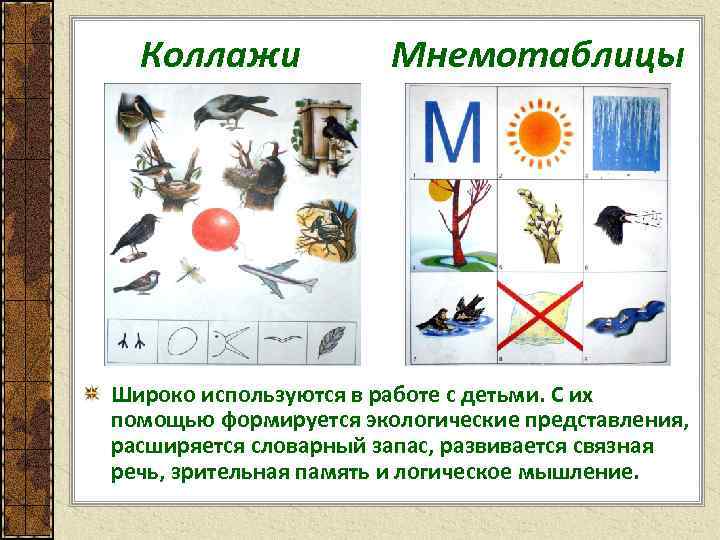 Коллажи

Мнемотаблицы

М

Широко используются в работе с детьми. С их помощью формируется экологические представления, расширяется словарный запас, развивается связная речь, зрительная память и логическое мышление.